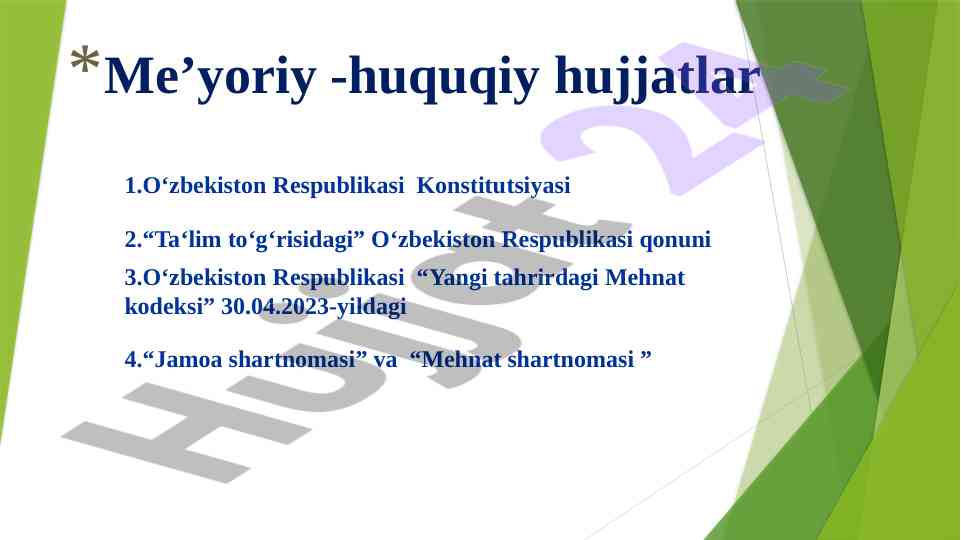 *Me’yoriy -huquqiy hujjatlar

1.O‘zbekiston Respublikasi Konstitutsiyasi

2.“Ta‘lim to‘g‘risidagi” O‘zbekiston Respublikasi qonuni

3.O‘zbekiston Respublikasi “Yangi tahrirdagi Mehnat kodeksi” 30.04.2023-yildagi

4.“Jamoa shartnomasi” va “Mehnat shartnomasi ”

Hujjat 24